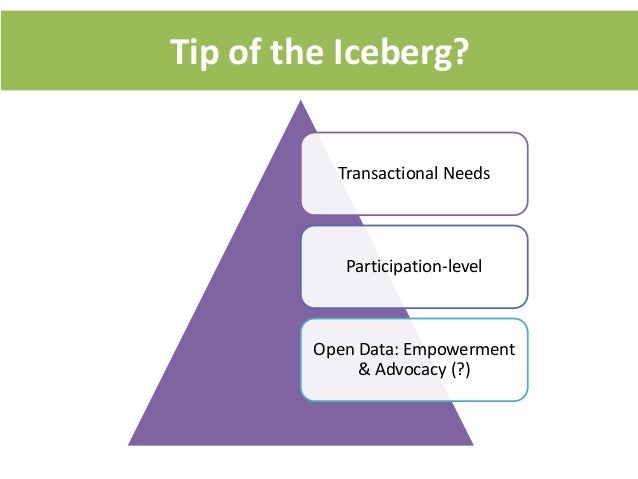 Tip of the Iceberg?

Transactional Needs

Participation-level

Open Data: Empowerment & Advocacy (?)